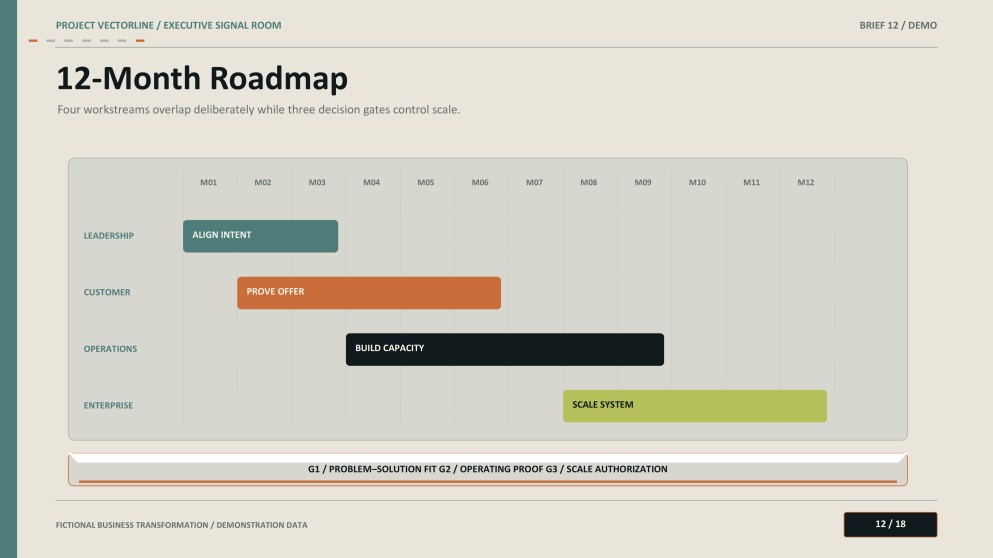 PROJECT VECTORLINE / EXECUTIVE SIGNAL ROOM

BRIEF 12 / DEMO

12-Month Roadmap

Four workstreams overlap deliberately while three decision gates control scale.

M01 M02 M03 M04 M05 M06 M07 M08 M09 M10 M11 M12

LEADERSHIP
ALIGN INTENT

CUSTOMER
PROVE OFFER

OPERATIONS
BUILD CAPACITY

ENTERPRISE
SCALE SYSTEM

G1 / PROBLEM–SOLUTION FIT G2 / OPERATING PROOF G3 / SCALE AUTHORIZATION

FICTIONAL BUSINESS TRANSFORMATION / DEMONSTRATION DATA

12 / 18